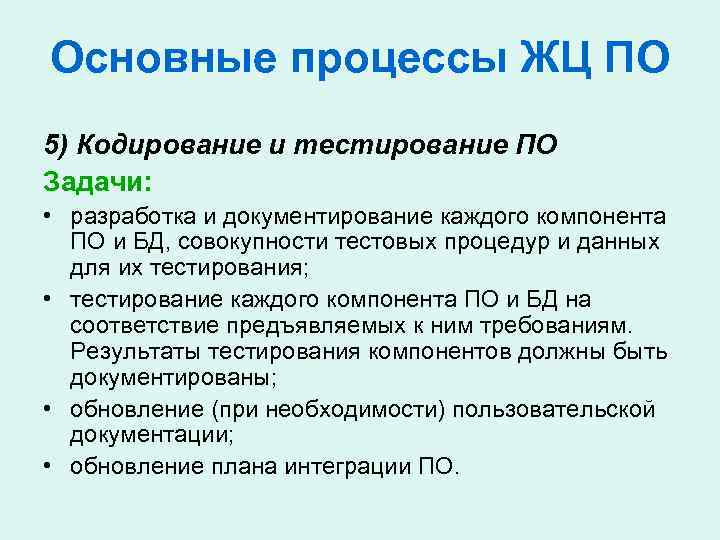 Основные процессы ЖЦ ПО

5) Кодирование и тестирование ПО

Задачи:

• разработка и документирование каждого компонента ПО и БД, совокупности тестовых процедур и данных для их тестирования;

• тестирование каждого компонента ПО и БД на соответствие предъявляемых к ним требованиям. Результаты тестирования компонентов должны быть документированы;

• обновление (при необходимости) пользовательской документации;

• обновление плана интеграции ПО.